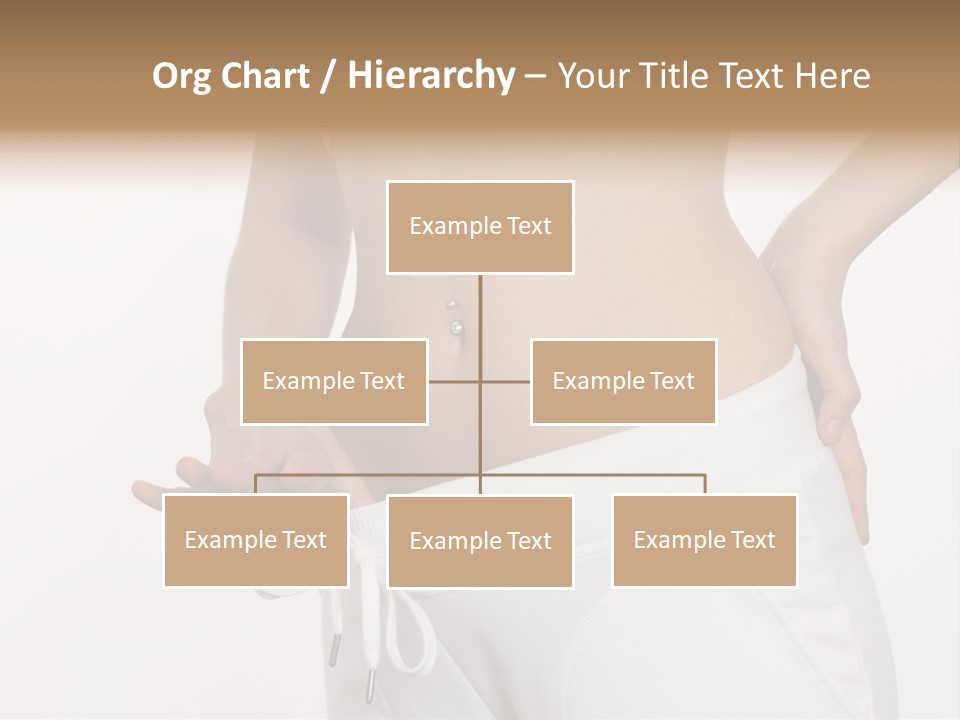 Org Chart / Hierarchy – Your Title Text Here

Example Text

Example Text

Example Text

Example Text

Example Text

Example Text